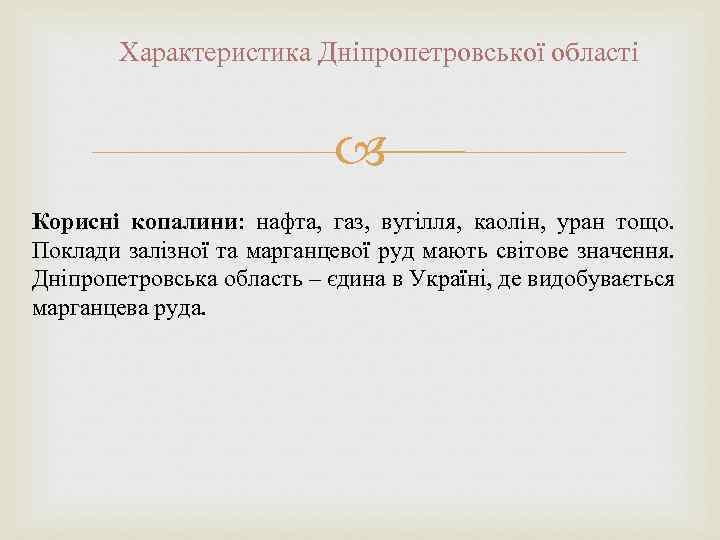 Характеристика Дніпропетровської області

Корисні копалини: нафта, газ, вугілля, каолін, уран тощо. Поклади залізної та марганцевої руд мають світове значення. Дніпропетровська область – єдина в Україні, де видобувається марганцева руда.